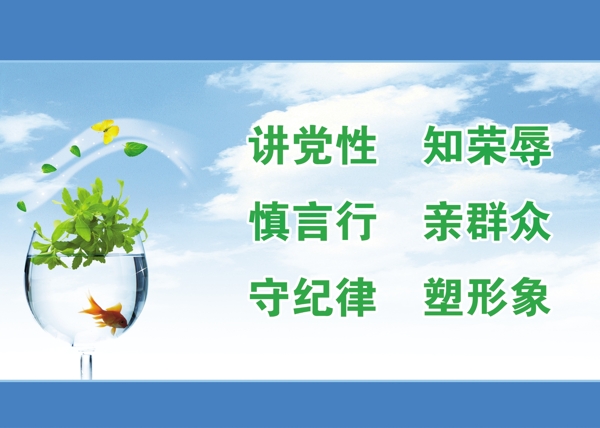 讲党性　知荣辱

慎言行　亲群众

守纪律　塑形象